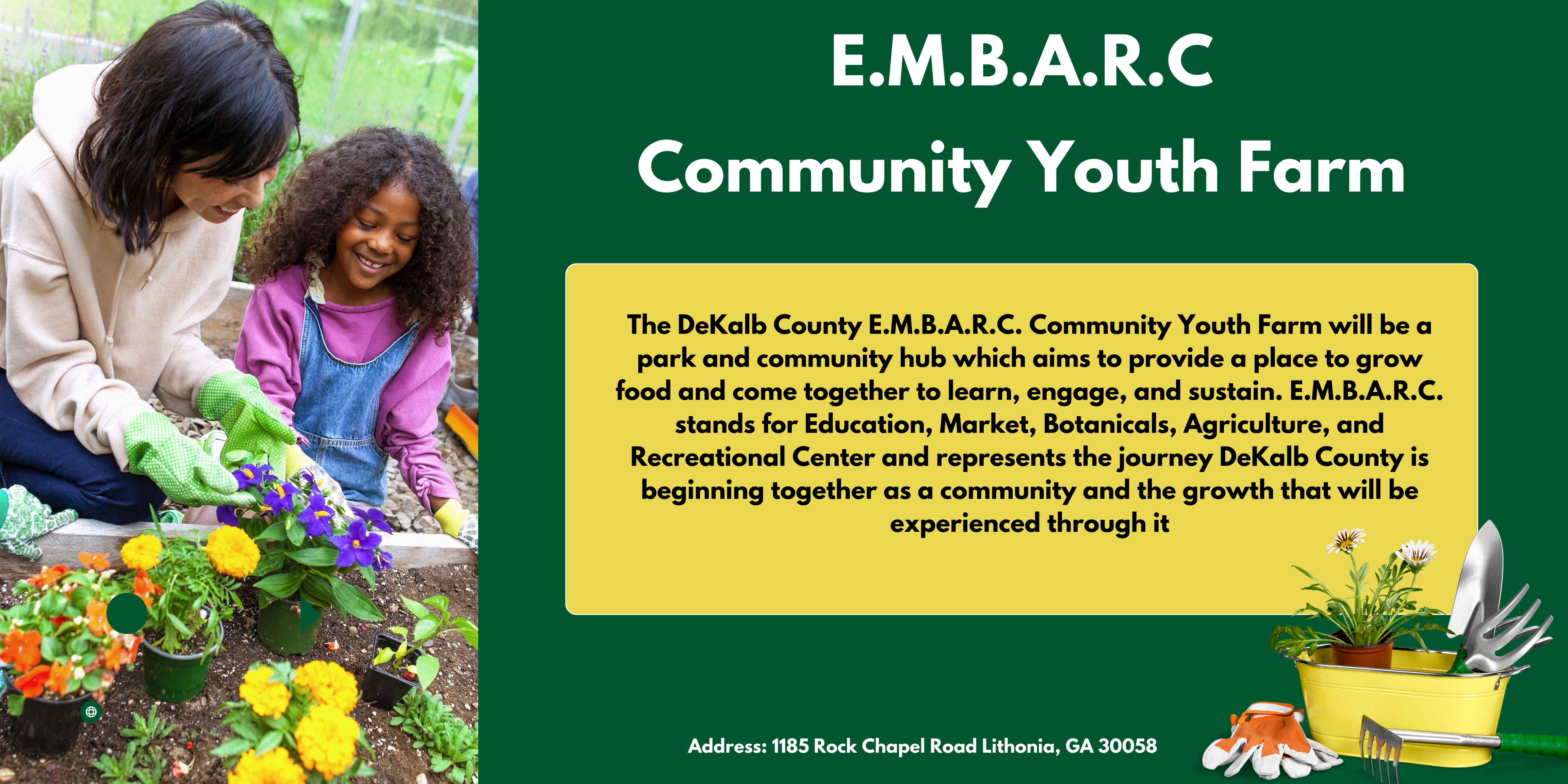 E.M.B.A.R.C
Community Youth Farm

The DeKalb County E.M.B.A.R.C. Community Youth Farm will be a park and community hub which aims to provide a place to grow food and come together to learn, engage, and sustain. E.M.B.A.R.C. stands for Education, Market, Botanicals, Agriculture, and Recreational Center and represents the journey DeKalb County is beginning together as a community and the growth that will be experienced through it

Address: 1185 Rock Chapel Road Lithonia, GA 30058